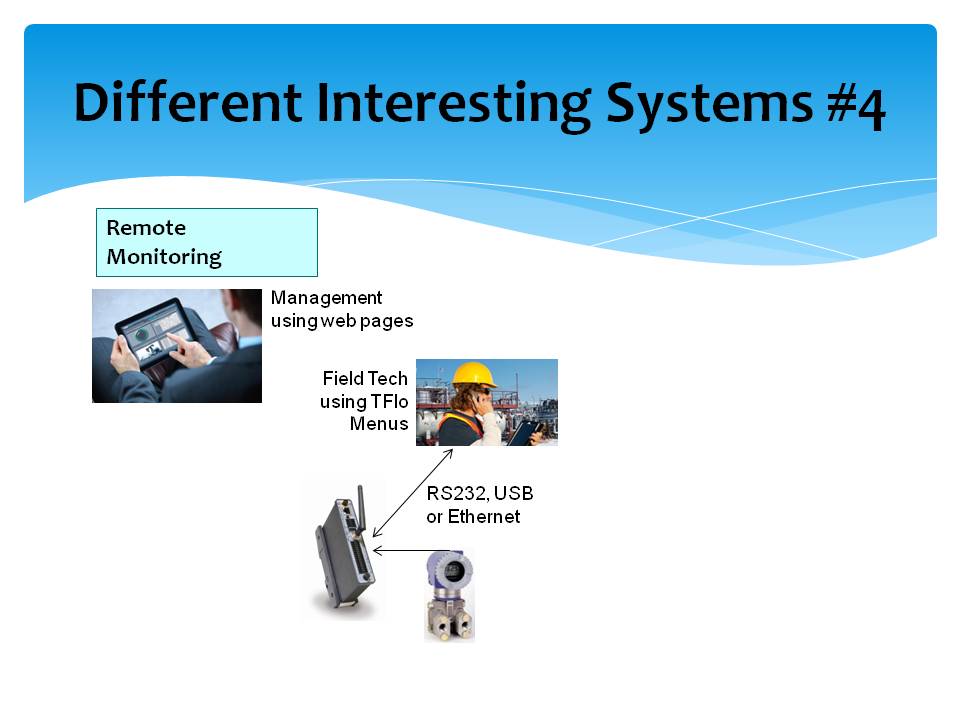 Different Interesting Systems #4

Remote Monitoring

Management using web pages

Field Tech using TFlo Menus

RS232, USB or Ethernet